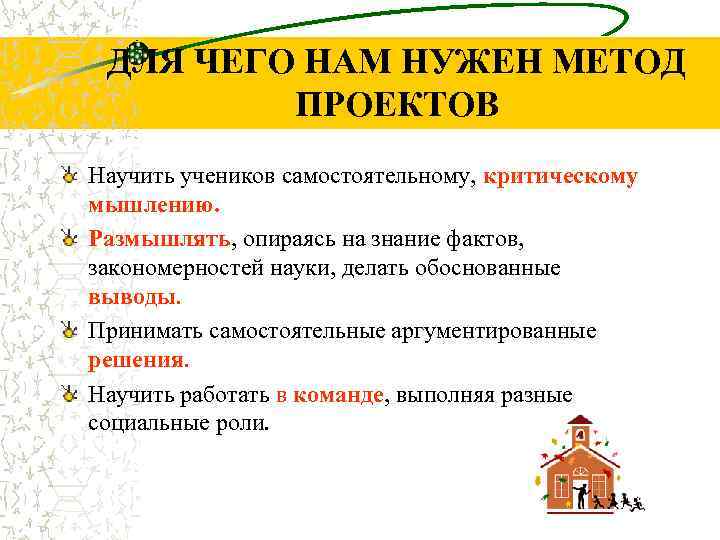 ДЛЯ ЧЕГО НАМ НУЖЕН МЕТОД ПРОЕКТОВ

Научить учеников самостоятельному, критическому мышлению.

Размышлять, опираясь на знание фактов, закономерностей науки, делать обоснованные выводы.

Принимать самостоятельные аргументированные решения.

Научить работать в команде, выполняя разные социальные роли.